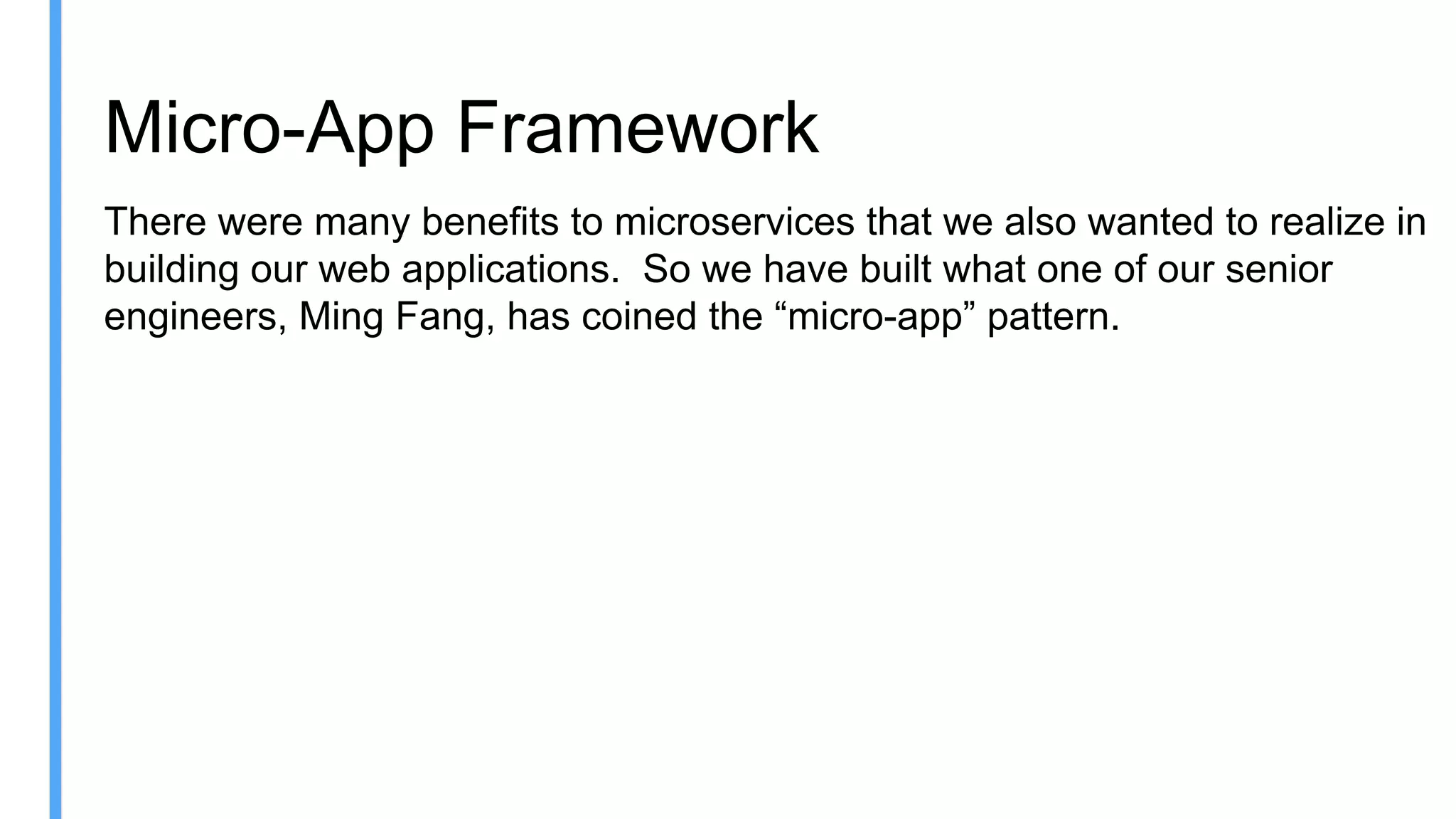 Micro-App Framework

There were many benefits to microservices that we also wanted to realize in building our web applications.  So we have built what one of our senior engineers, Ming Fang, has coined the “micro-app” pattern.